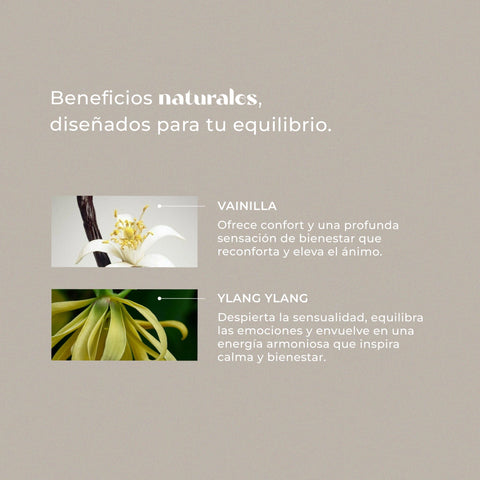 Beneficios naturales, diseñados para tu equilibrio.

VAINILLA

Ofrece confort y una profunda sensación de bienestar que reconforta y eleva el ánimo.

YLANG YLANG

Despierta la sensualidad, equilibra las emociones y envuelve en una energía armoniosa que inspira calma y bienestar.